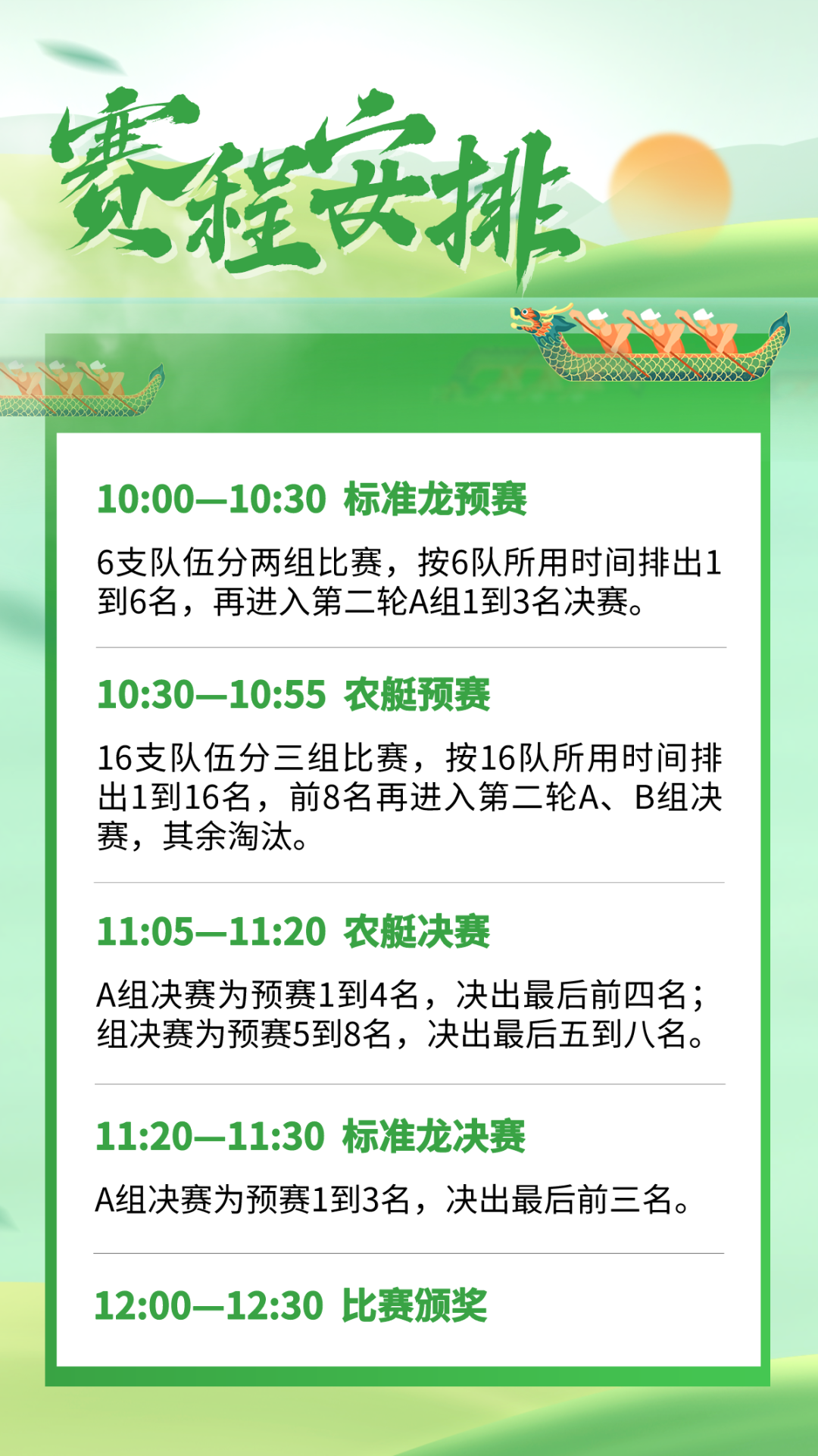 赛程安排

10:00—10:30 标准龙预赛

6支队伍分两组比赛，按6队所用时间排出1到6名，再进入第二轮A组1到3名决赛。

10:30—10:55 农艇预赛

16支队伍分三组比赛，按16队所用时间排出1到16名，前8名再进入第二轮A、B组决赛，其余淘汰。

11:05—11:20 农艇决赛

A组决赛为预赛1到4名，决出最后前四名；组决赛为预赛5到8名，决出最后五到八名。

11:20—11:30 标准龙决赛

A组决赛为预赛1到3名，决出最后前三名。

12:00—12:30 比赛颁奖